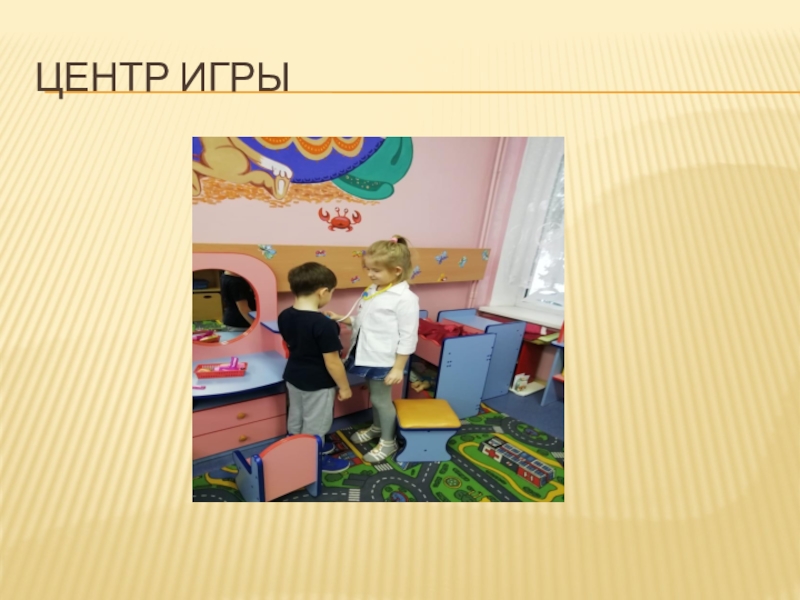 ЦЕНТР ИГРЫ